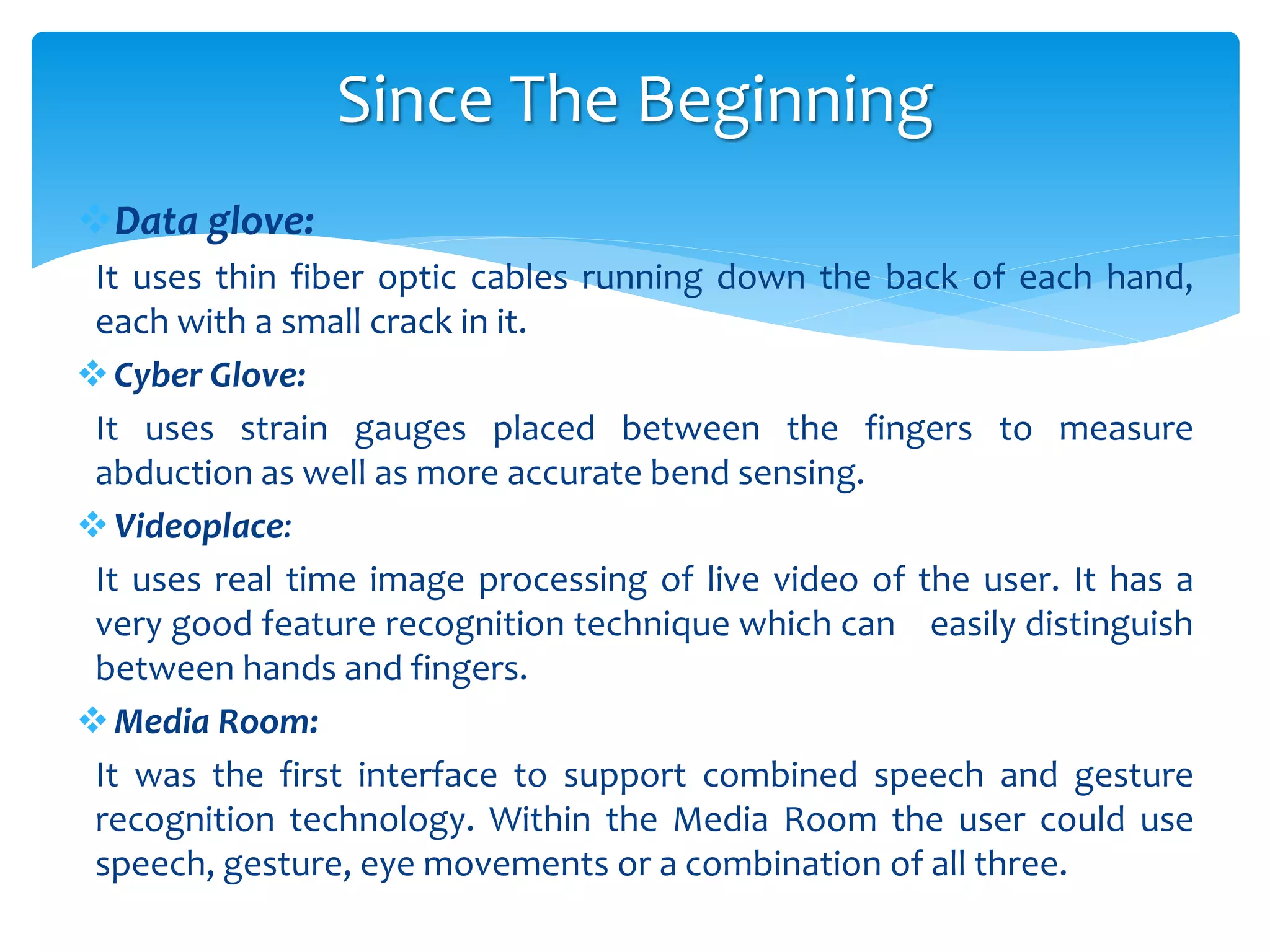 Since The Beginning

❖ Data glove:

It uses thin fiber optic cables running down the back of each hand, each with a small crack in it.

❖ Cyber Glove:

It uses strain gauges placed between the fingers to measure abduction as well as more accurate bend sensing.

❖ Videoplace:

It uses real time image processing of live video of the user. It has a very good feature recognition technique which can easily distinguish between hands and fingers.

❖ Media Room:

It was the first interface to support combined speech and gesture recognition technology. Within the Media Room the user could use speech, gesture, eye movements or a combination of all three.